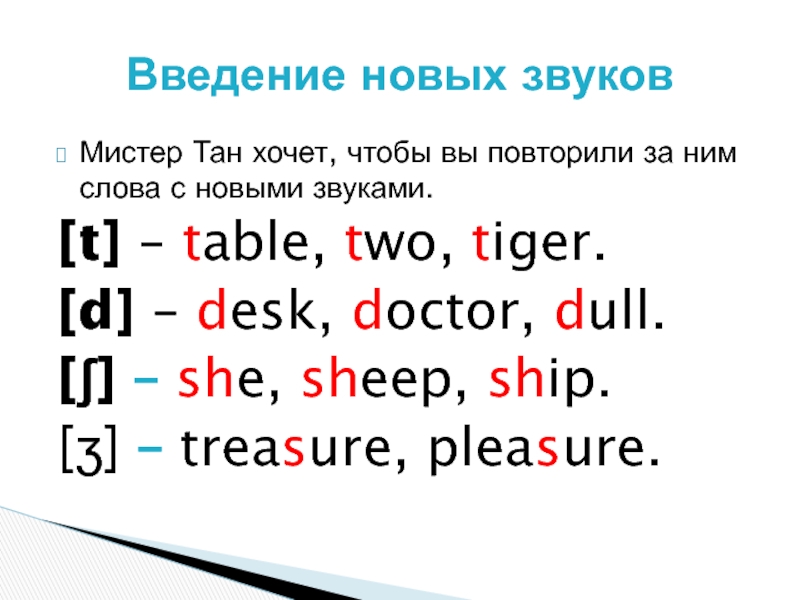 Введение новых звуков

Мистер Тан хочет, чтобы вы повторили за ним слова с новыми звуками.

[t] – table, two, tiger.

[d] – desk, doctor, dull.

[ʃ] – she, sheep, ship.

[ʒ] – treasure, pleasure.